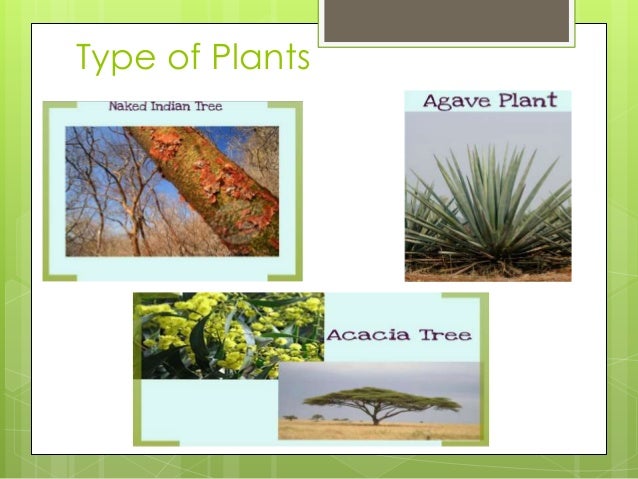 Type of Plants

Naked Indian Tree

Agave Plant

Acacia Tree